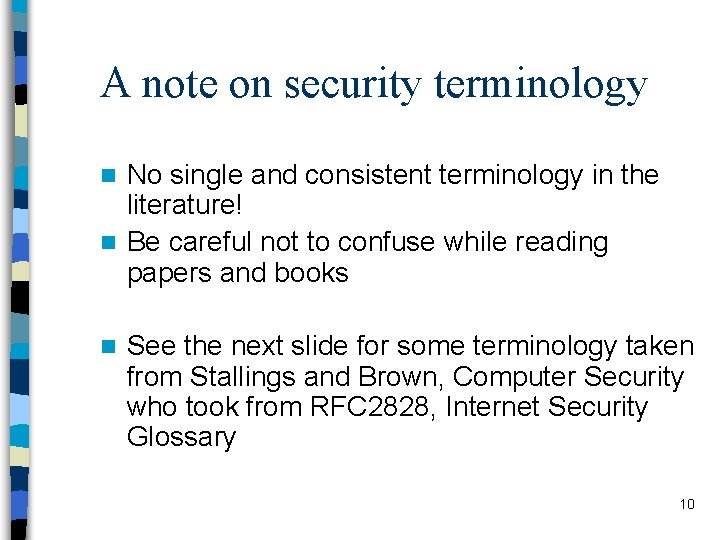 A note on security terminology

No single and consistent terminology in the literature!

Be careful not to confuse while reading papers and books

See the next slide for some terminology taken from Stallings and Brown, Computer Security who took from RFC2828, Internet Security Glossary

10